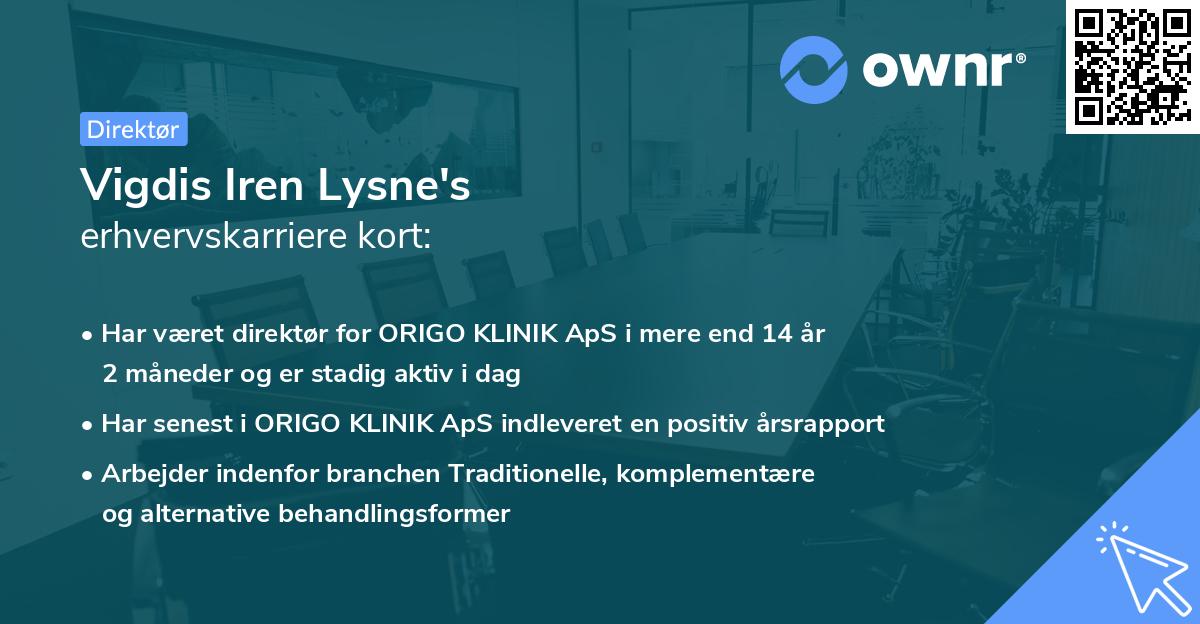 ownr®

Direktør

Vigdis Iren Lysne's
erhvervskarriere kort:

• Har været direktør for ORIGO KLINIK ApS i mere end 14 år 2 måneder og er stadig aktiv i dag

• Har senest i ORIGO KLINIK ApS indleveret en positiv årsrapport

• Arbejder indenfor branchen Traditionelle, komplementære og alternative behandlingsformer